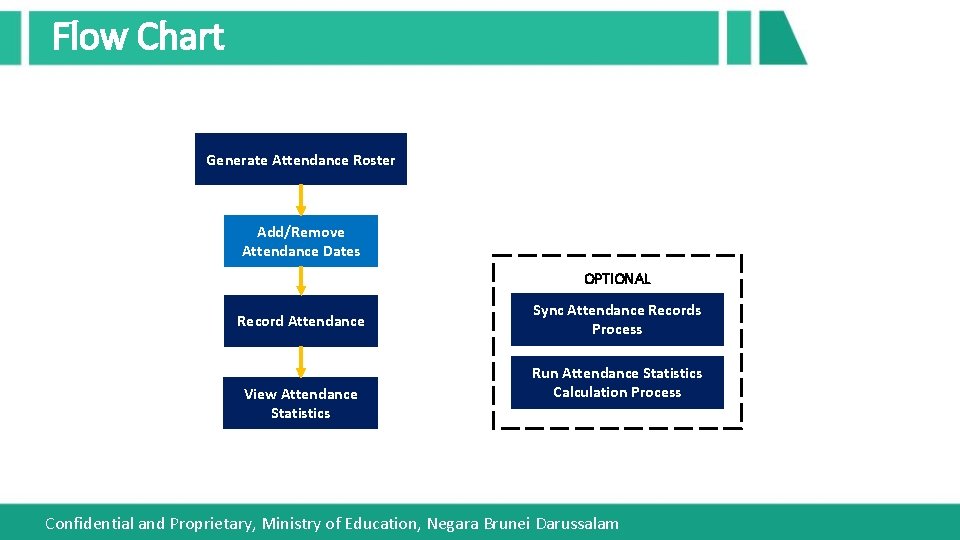 Flow Chart

Generate Attendance Roster

Add/Remove Attendance Dates

Record Attendance

View Attendance Statistics

OPTIONAL

Sync Attendance Records Process

Run Attendance Statistics Calculation Process

Confidential and Proprietary, Ministry of Education, Negara Brunei Darussalam